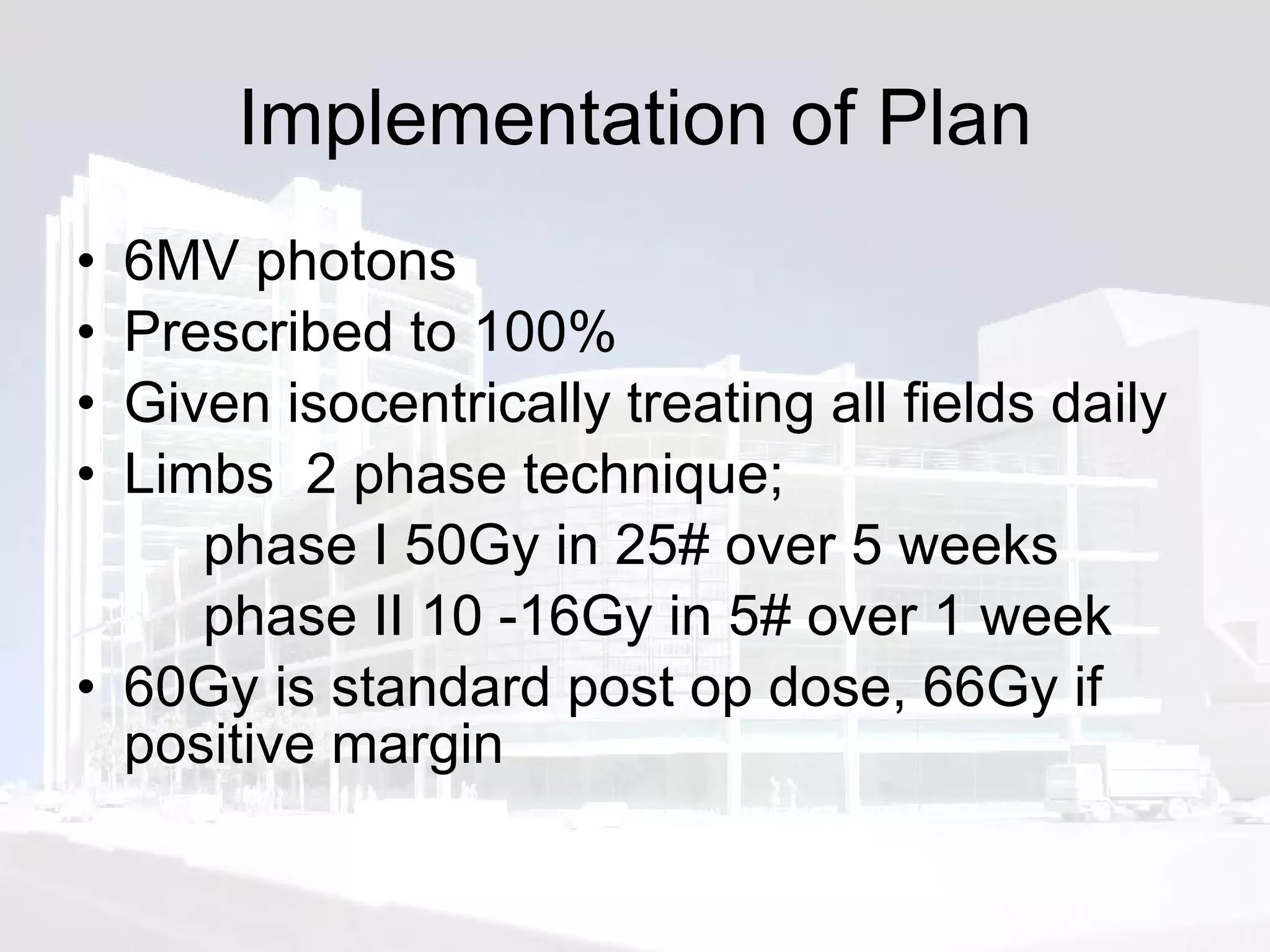 Implementation of Plan

• 6MV photons
• Prescribed to 100%
• Given isocentrically treating all fields daily
• Limbs 2 phase technique;
phase I 50Gy in 25# over 5 weeks
phase II 10 -16Gy in 5# over 1 week
• 60Gy is standard post op dose, 66Gy if positive margin